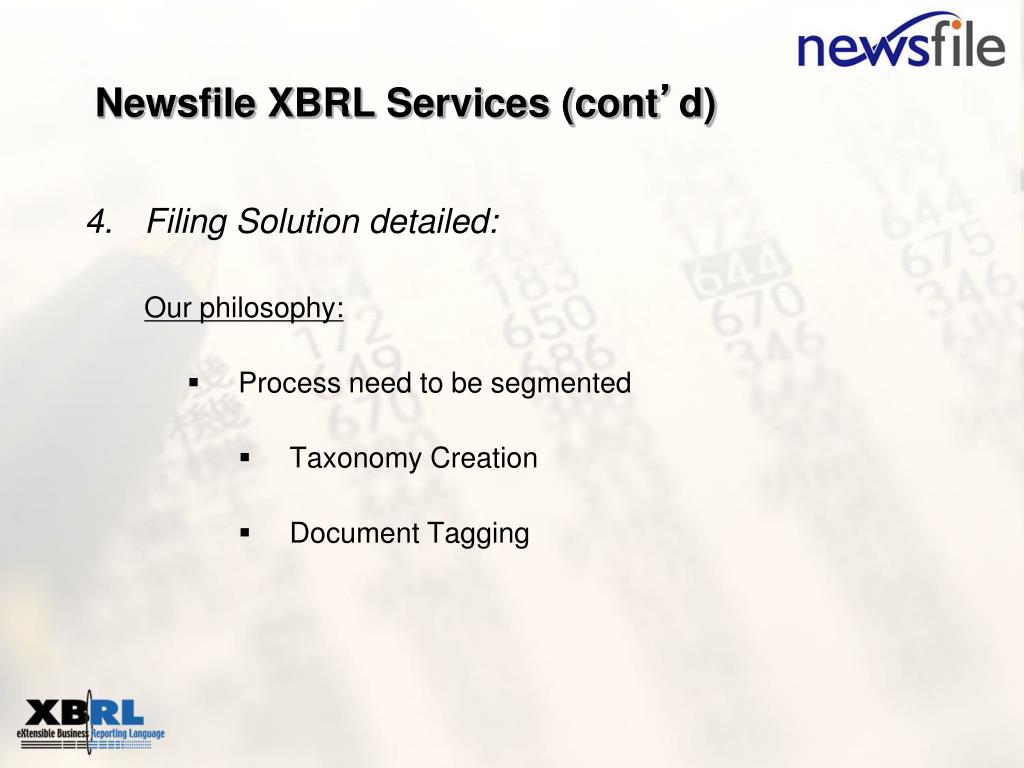 newsfile

Newsfile XBRL Services (cont’d)

4. Filing Solution detailed:

Our philosophy:

▪ Process need to be segmented

▪ Taxonomy Creation

▪ Document Tagging

XBRL
eXtensible Business Reporting Language